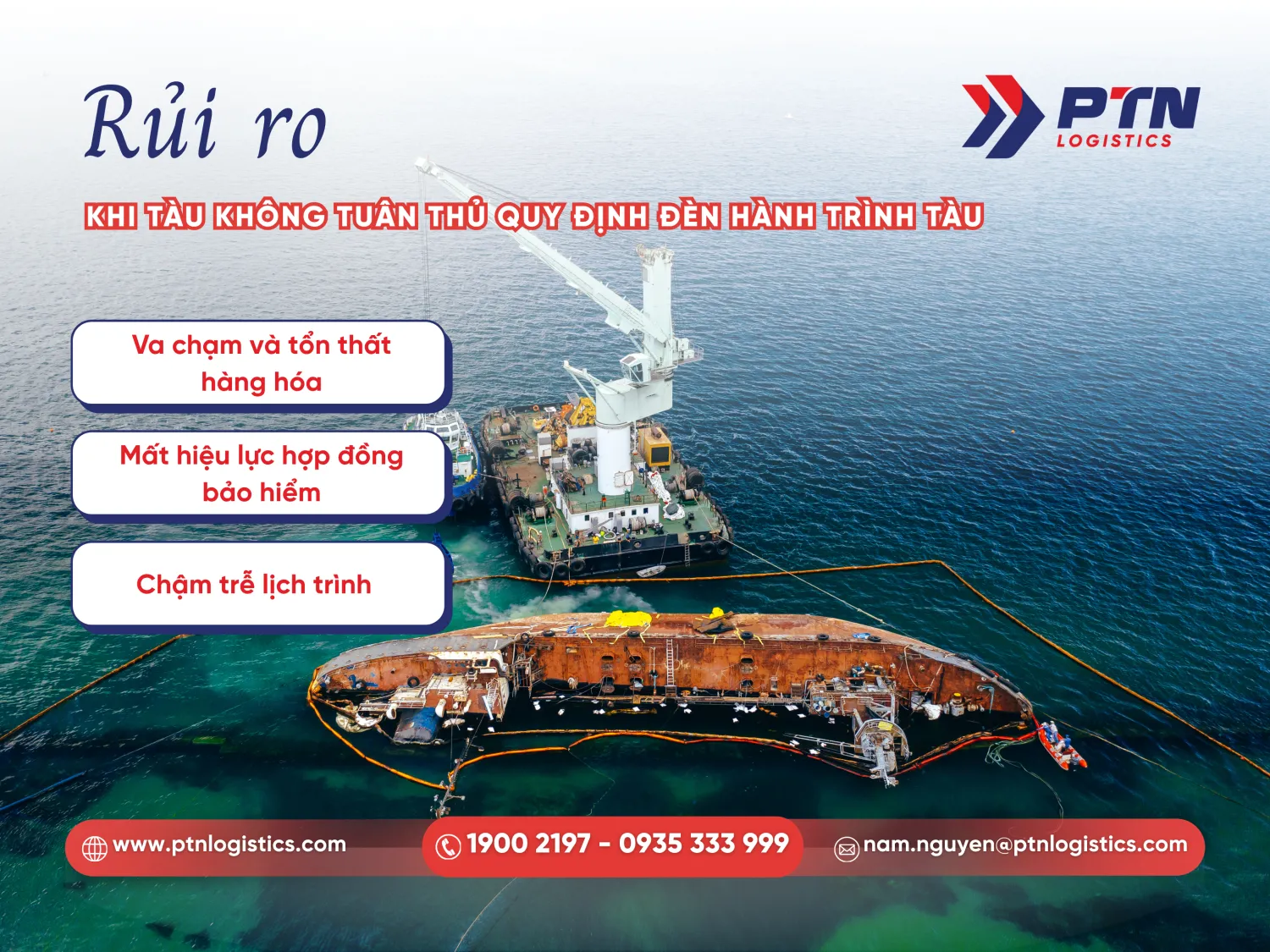 Rủi ro

PTN LOGISTICS

KHI TÀU KHÔNG TUÂN THỦ QUY ĐỊNH ĐÈN HÀNH TRÌNH TÀU

Va chạm và tổn thất hàng hóa

Mất hiệu lực hợp đồng bảo hiểm

Chậm trễ lịch trình

www.ptnlogistics.com

1900 2197 - 0935 333 999

nam.nguyen@ptnlogistics.com